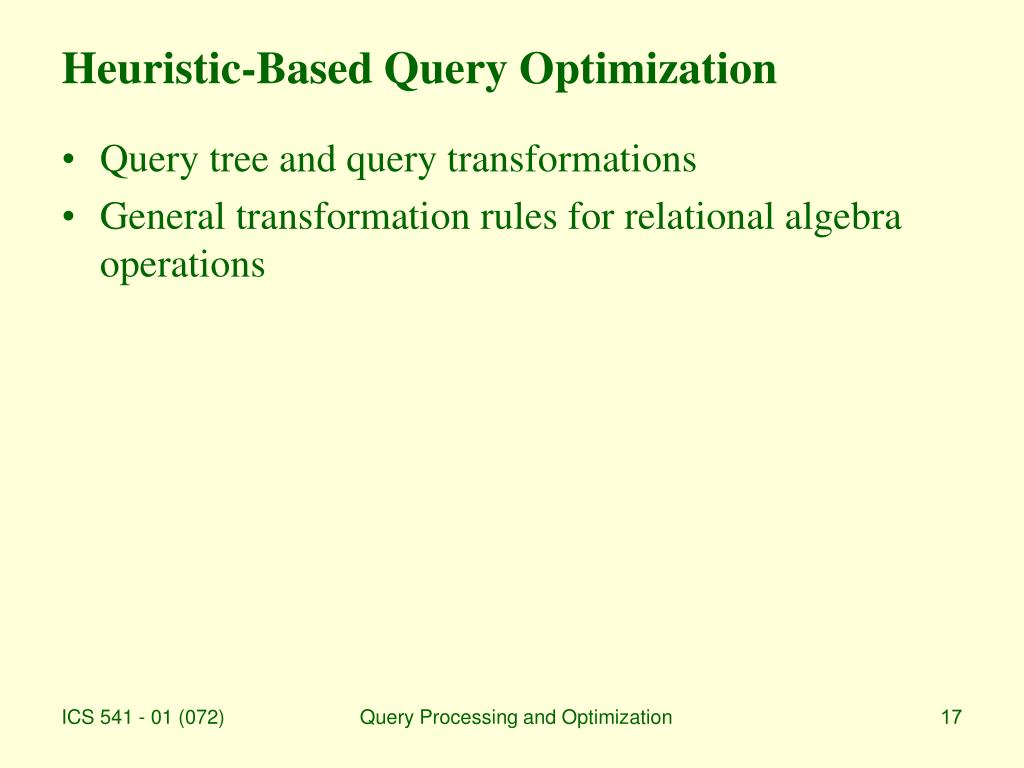 Heuristic-Based Query Optimization

• Query tree and query transformations
• General transformation rules for relational algebra operations

ICS 541 - 01 (072)

Query Processing and Optimization

17